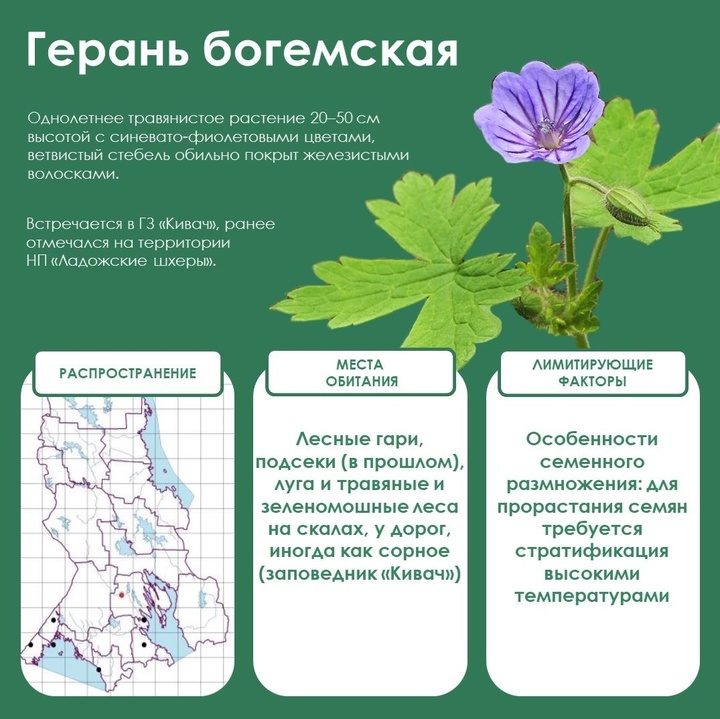 Герань богемская

Однолетнее травянистое растение 20–50 см высотой с синевато-фиолетовыми цветами, ветвистый стебель обильно покрыт железистыми волосками.

Встречается в ГЗ «Кивач», ранее отмечался на территории НП «Ладожские шхеры».

РАСПРОСТРАНЕНИЕ

МЕСТА ОБИТАНИЯ

Лесные гари, подсеки (в прошлом), луга и травяные и зеленомошные леса на скалах, у дорог, иногда как сорное (заповедник «Кивач»)

ЛИМИТИРУЮЩИЕ ФАКТОРЫ

Особенности семенного размножения: для прорастания семян требуется стратификация высокими температурами